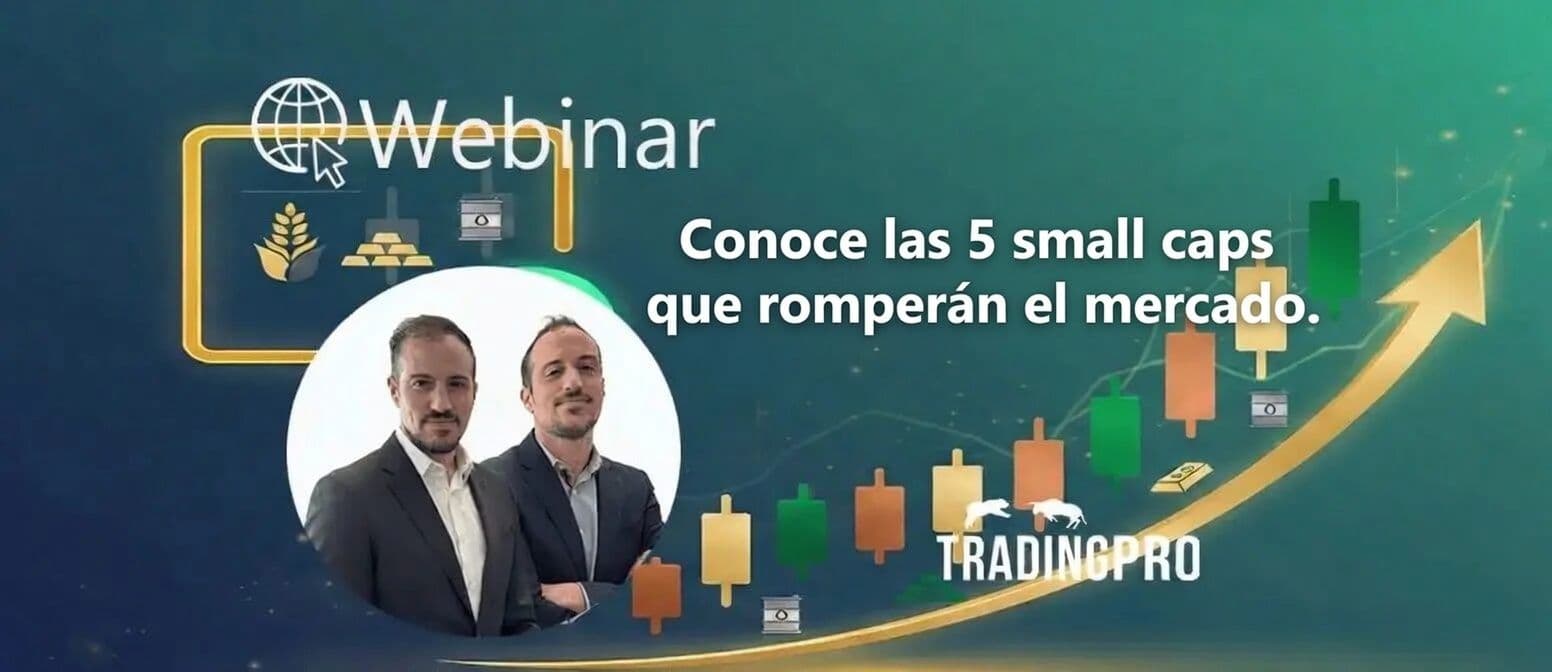 Webinar

Conoce las 5 small caps
que romperán el mercado.

TRADINGPRO